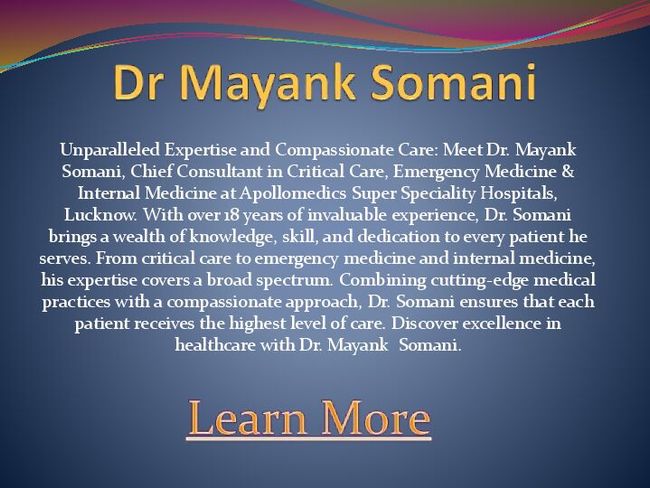 Dr Mayank Somani

Unparalleled Expertise and Compassionate Care: Meet Dr. Mayank Somani, Chief Consultant in Critical Care, Emergency Medicine & Internal Medicine at Apollomedics Super Speciality Hospitals, Lucknow. With over 18 years of invaluable experience, Dr. Somani brings a wealth of knowledge, skill, and dedication to every patient he serves. From critical care to emergency medicine and internal medicine, his expertise covers a broad spectrum. Combining cutting-edge medical practices with a compassionate approach, Dr. Somani ensures that each patient receives the highest level of care. Discover excellence in healthcare with Dr. Mayank Somani.

Learn More